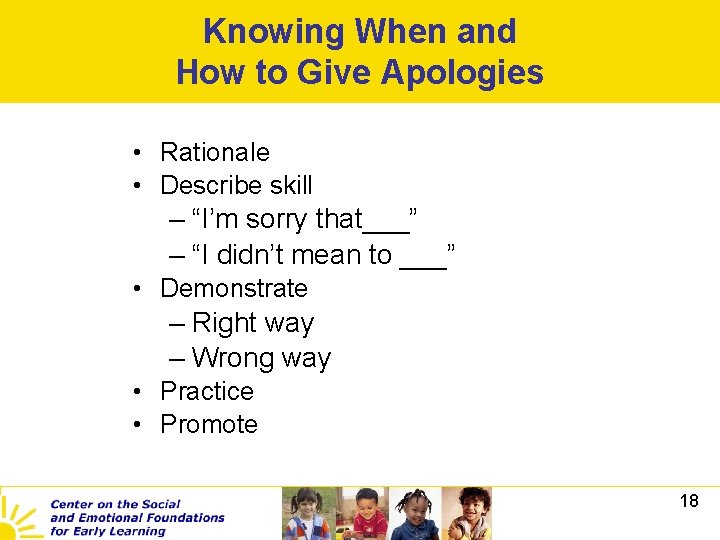 Knowing When and
How to Give Apologies

• Rationale
• Describe skill
– “I’m sorry that___”
– “I didn’t mean to ___”
• Demonstrate
– Right way
– Wrong way
• Practice
• Promote

Center on the Social
and Emotional Foundations
for Early Learning

18